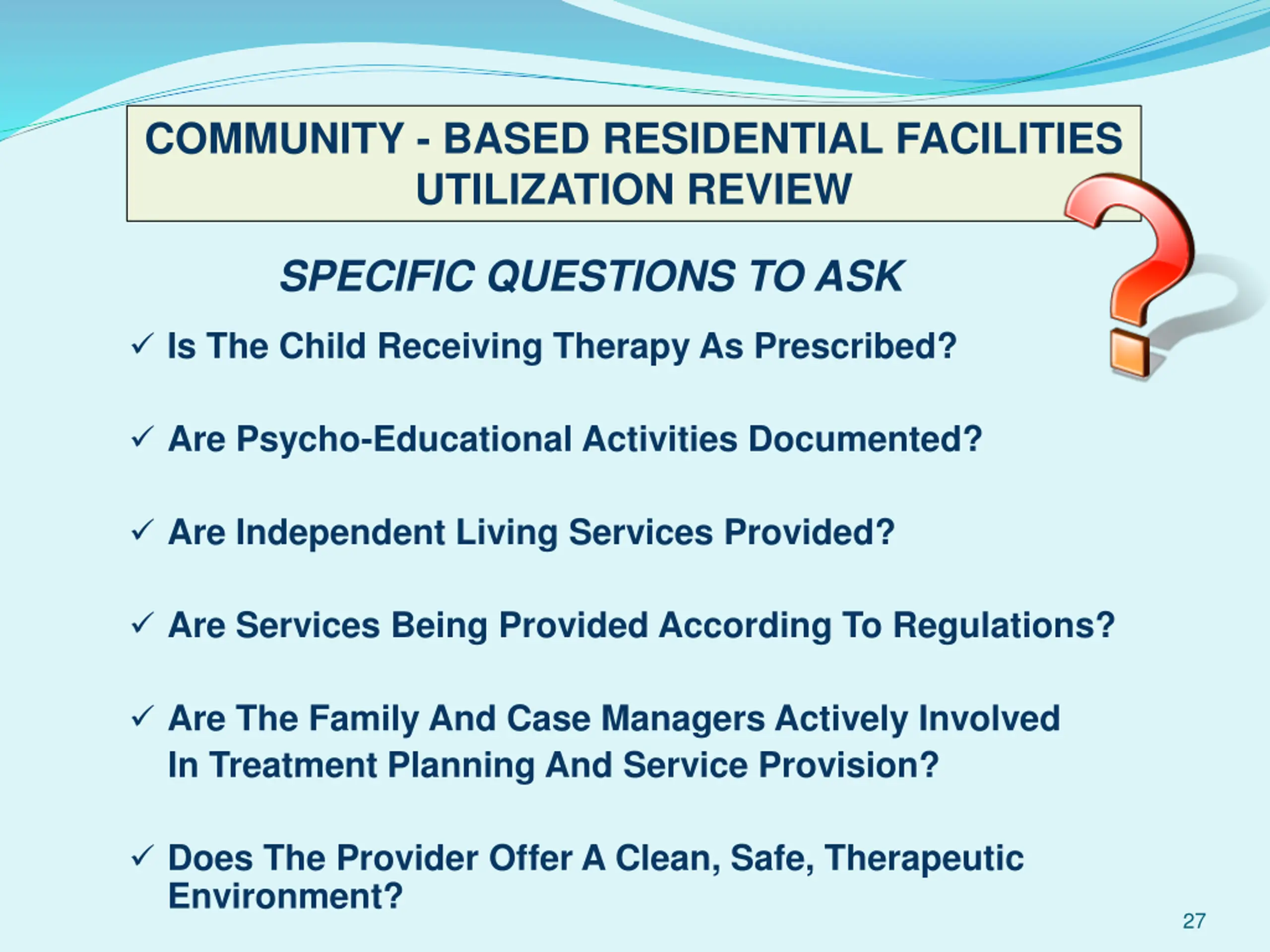 COMMUNITY - BASED RESIDENTIAL FACILITIES UTILIZATION REVIEW

SPECIFIC QUESTIONS TO ASK

✓ Is The Child Receiving Therapy As Prescribed?

✓ Are Psycho-Educational Activities Documented?

✓ Are Independent Living Services Provided?

✓ Are Services Being Provided According To Regulations?

✓ Are The Family And Case Managers Actively Involved In Treatment Planning And Service Provision?

✓ Does The Provider Offer A Clean, Safe, Therapeutic Environment?

27